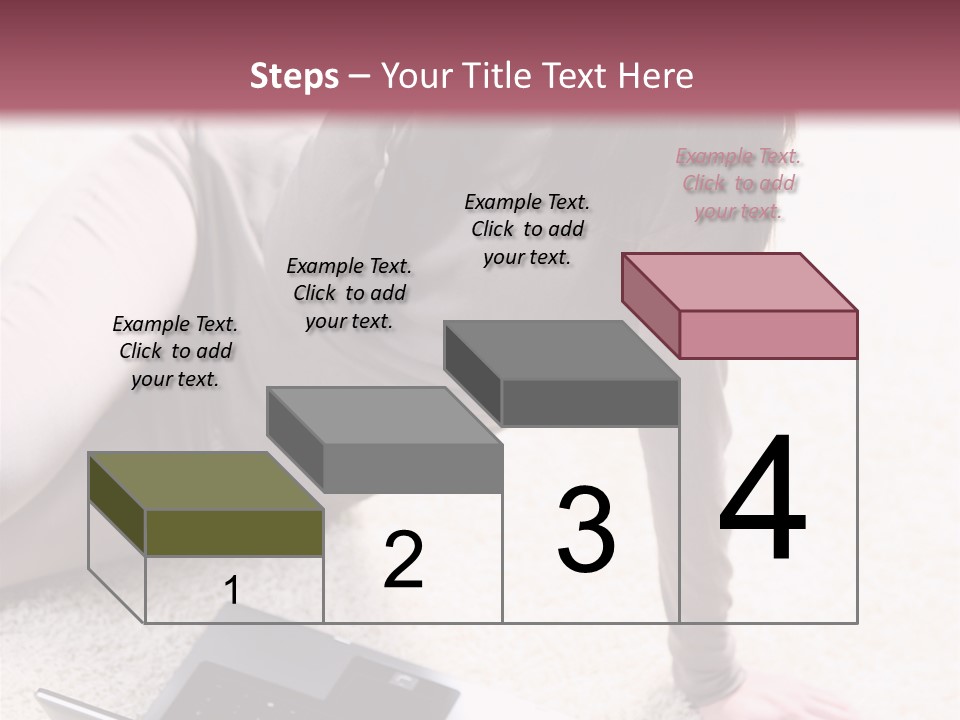 Steps – Your Title Text Here

Example Text. Click to add your text.

Example Text. Click to add your text.

Example Text. Click to add your text.

Example Text. Click to add your text.

1

2

3

4